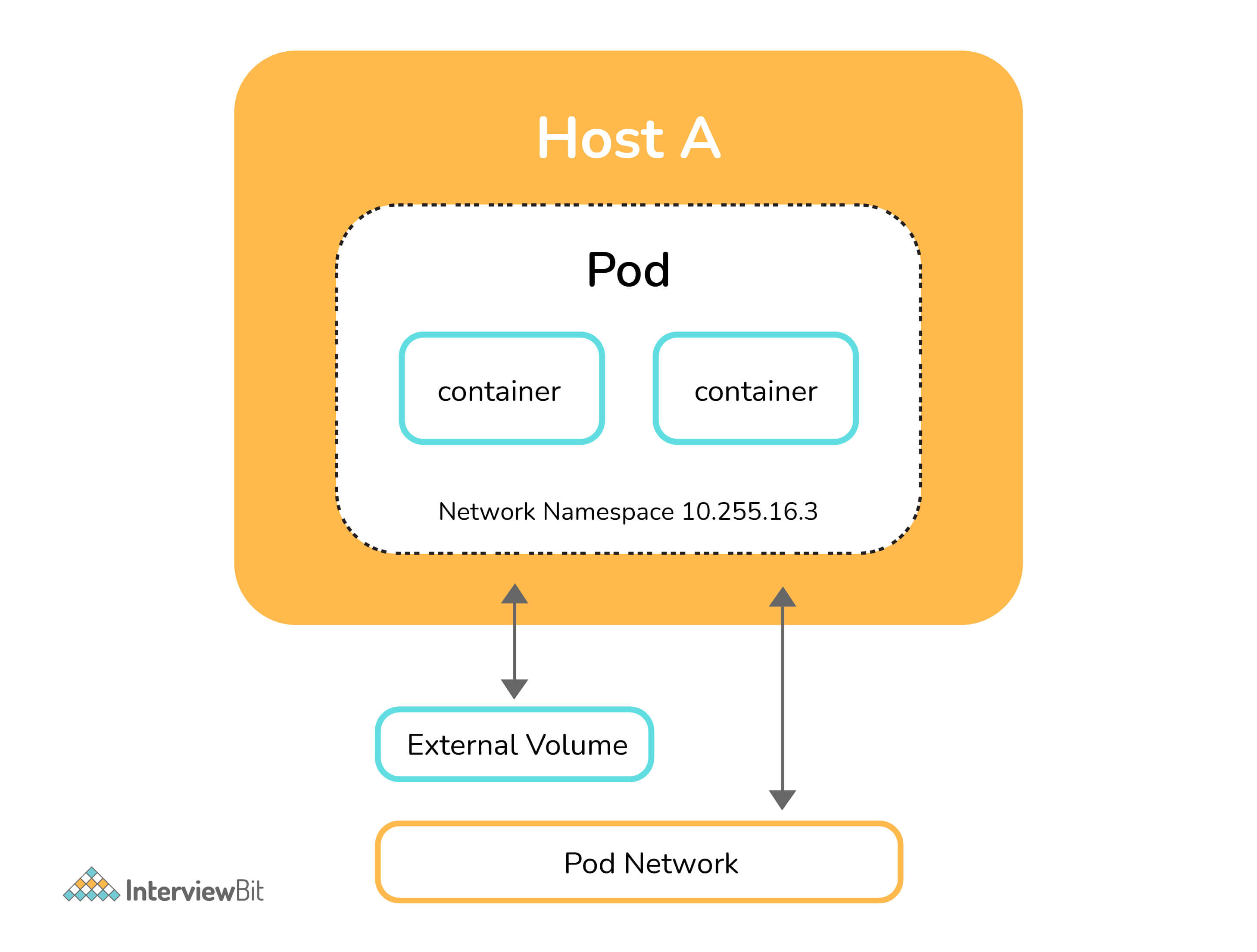 Host A

Pod

container

container

Network Namespace 10.255.16.3

External Volume

Pod Network

InterviewBit